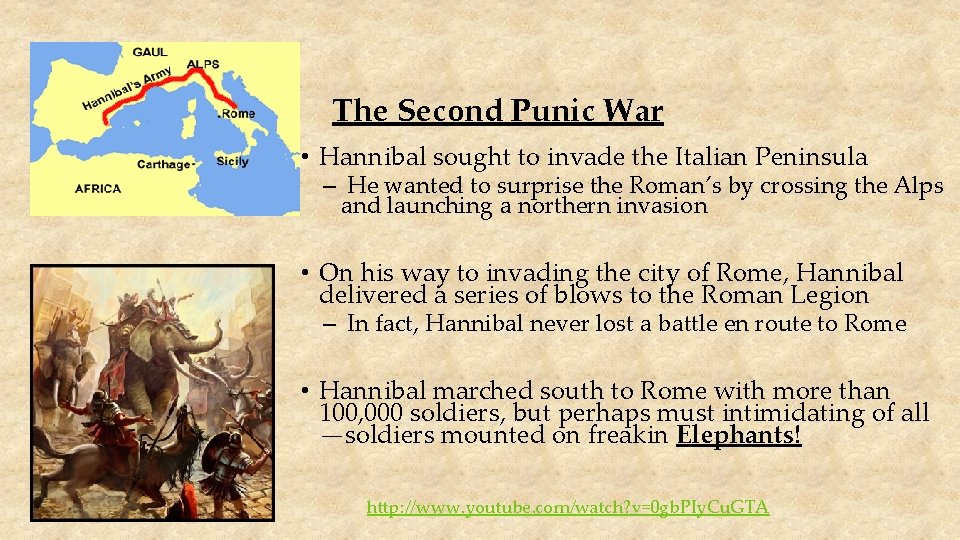 GAUL
ALPS
Hannibal's Army
Rome
Carthage
Sicily
AFRICA

The Second Punic War

• Hannibal sought to invade the Italian Peninsula
– He wanted to surprise the Roman's by crossing the Alps and launching a northern invasion

• On his way to invading the city of Rome, Hannibal delivered a series of blows to the Roman Legion
– In fact, Hannibal never lost a battle en route to Rome

• Hannibal marched south to Rome with more than 100,000 soldiers, but perhaps must intimidating of all —soldiers mounted on freakin Elephants!

http://www.youtube.com/watch?v=0gbPIyCuGTA